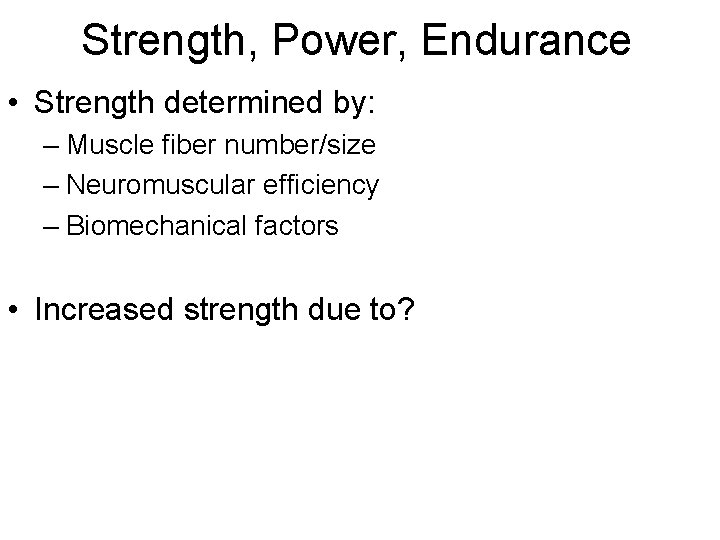 Strength, Power, Endurance

• Strength determined by:
– Muscle fiber number/size
– Neuromuscular efficiency
– Biomechanical factors

• Increased strength due to?